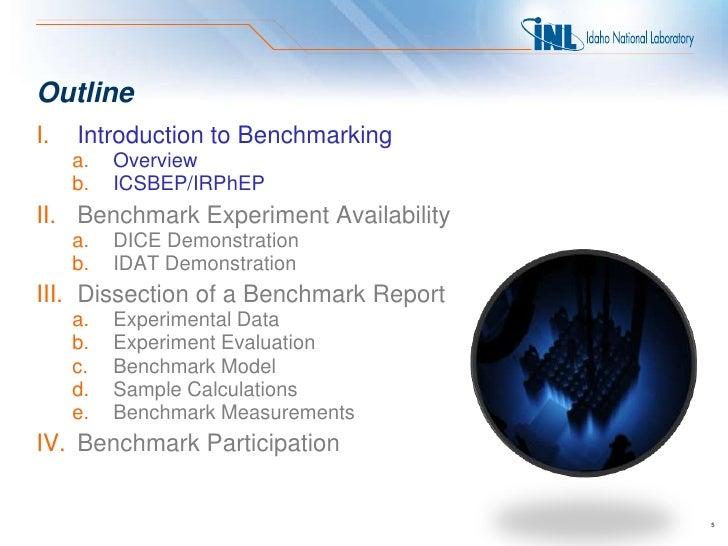 INL Idaho National Laboratory

Outline

I. Introduction to Benchmarking
a. Overview
b. ICSBEP/IRPhEP
II. Benchmark Experiment Availability
a. DICE Demonstration
b. IDAT Demonstration
III. Dissection of a Benchmark Report
a. Experimental Data
b. Experiment Evaluation
c. Benchmark Model
d. Sample Calculations
e. Benchmark Measurements
IV. Benchmark Participation

5